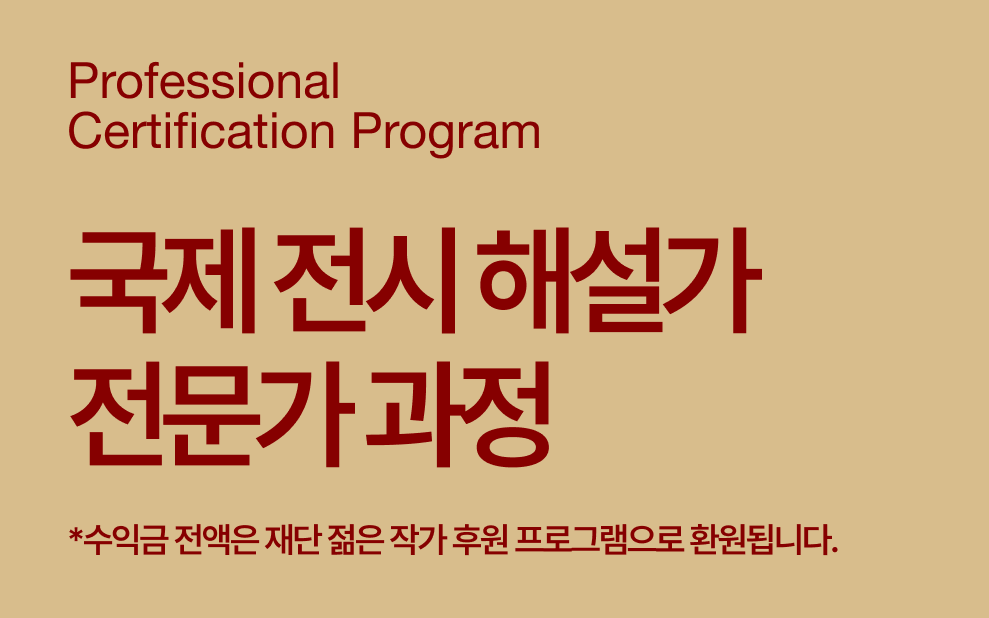 Professional
Certification Program

국제 전시 해설가
전문가 과정

*수익금 전액은 재단 젊은 작가 후원 프로그램으로 환원됩니다.